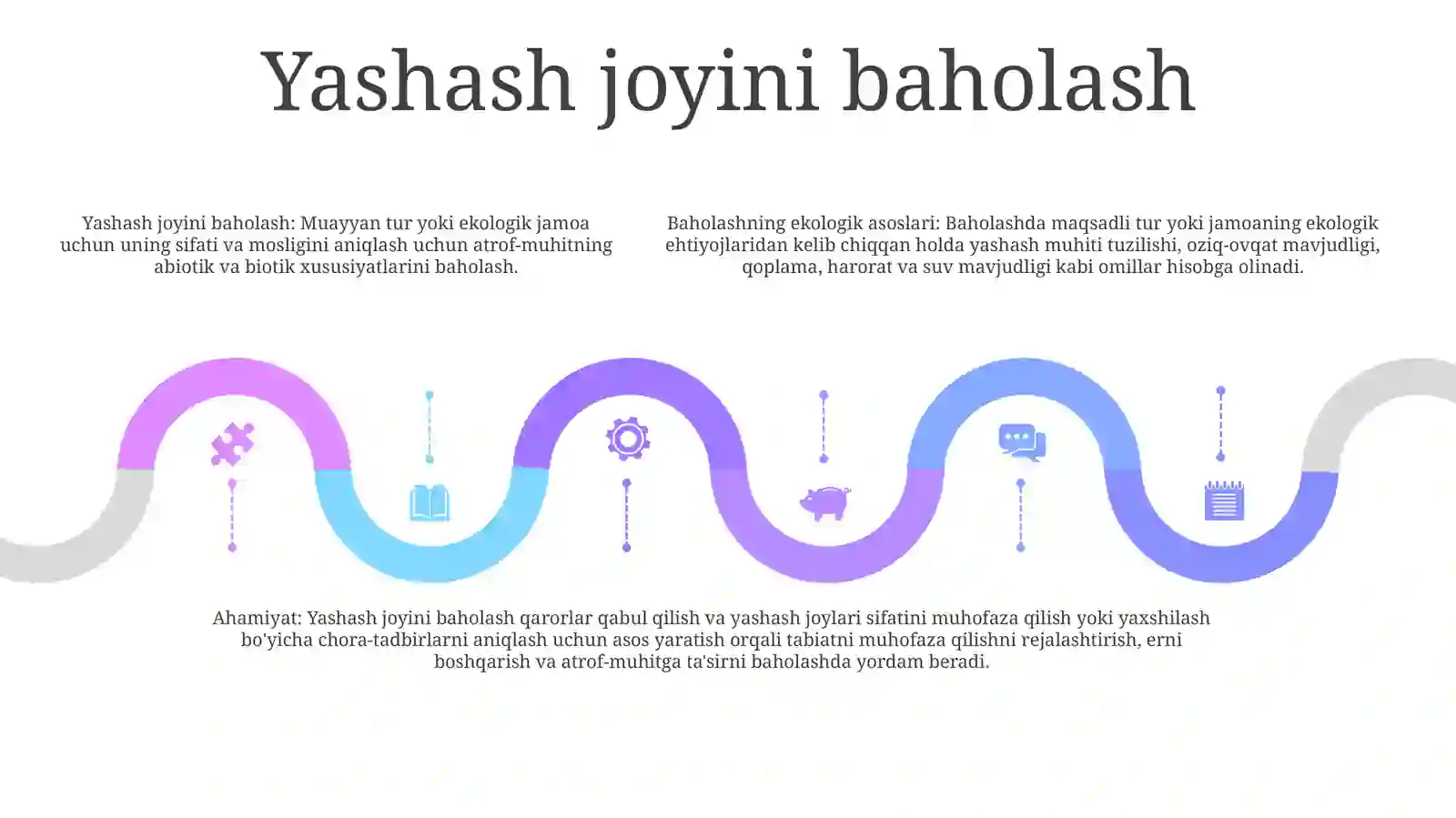 Yashash joyini baholash

Yashash joyini baholash: Muayyan tur yoki ekologik jamoa uchun uning sifati va mosligini aniqlash uchun atrof-muhitning abiotik va biotik xususiyatlarini baholash.

Baholashning ekologik asoslari: Baholashda maqsadli tur yoki jamoaning ekologik ehtiyojlaridan kelib chiqqan holda yashash muhiti tuzilishi, oziq-ovqat mavjudligi, qoplama, harorat va suv mavjudligi kabi omillar hisobga olinadi.

Ahamiyat: Yashash joyini baholash qarorlar qabul qilish va yashash joylari sifatini muhofaza qilish yoki yaxshilash bo'yicha chora-tadbirlarni aniqlash uchun asos yaratish orqali tabiatni muhofaza qilishni rejalashtirish, erni boshqarish va atrof-muhitga ta'sirni baholashda yordam beradi.